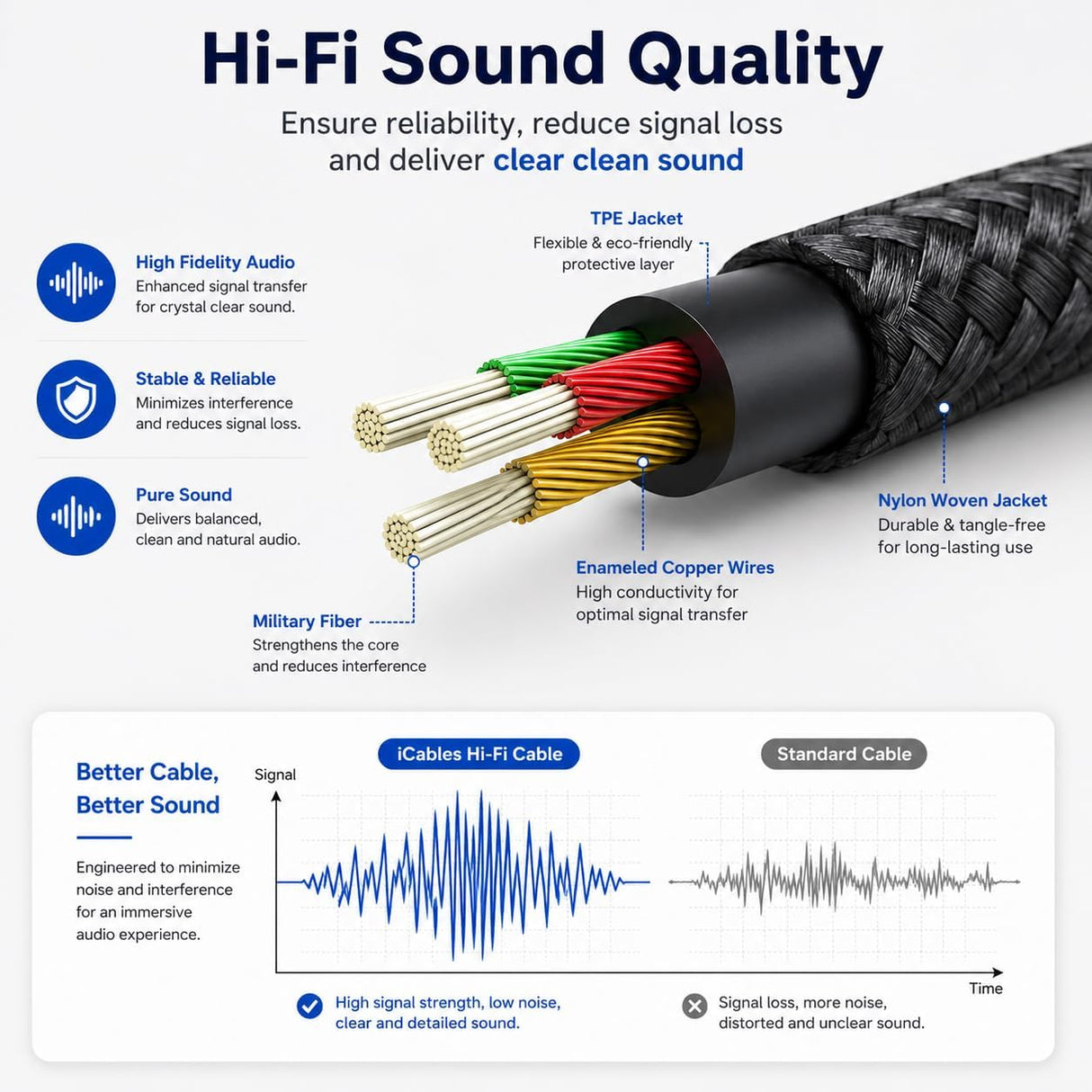 Hi-Fi Sound Quality

Ensure reliability, reduce signal loss and deliver clear clean sound

High Fidelity Audio
Enhanced signal transfer for crystal clear sound.

Stable & Reliable
Minimizes interference and reduces signal loss.

Pure Sound
Delivers balanced, clean and natural audio.

TPE Jacket
Flexible & eco-friendly protective layer

Nylon Woven Jacket
Durable & tangle-free for long-lasting use

Enameled Copper Wires
High conductivity for optimal signal transfer

Military Fiber
Strengthens the core and reduces interference

Better Cable, Better Sound

Engineered to minimize noise and interference for an immersive audio experience.

iCables Hi-Fi Cable

Standard Cable

Signal

Time

High signal strength, low noise, clear and detailed sound.

Signal loss, more noise, distorted and unclear sound.